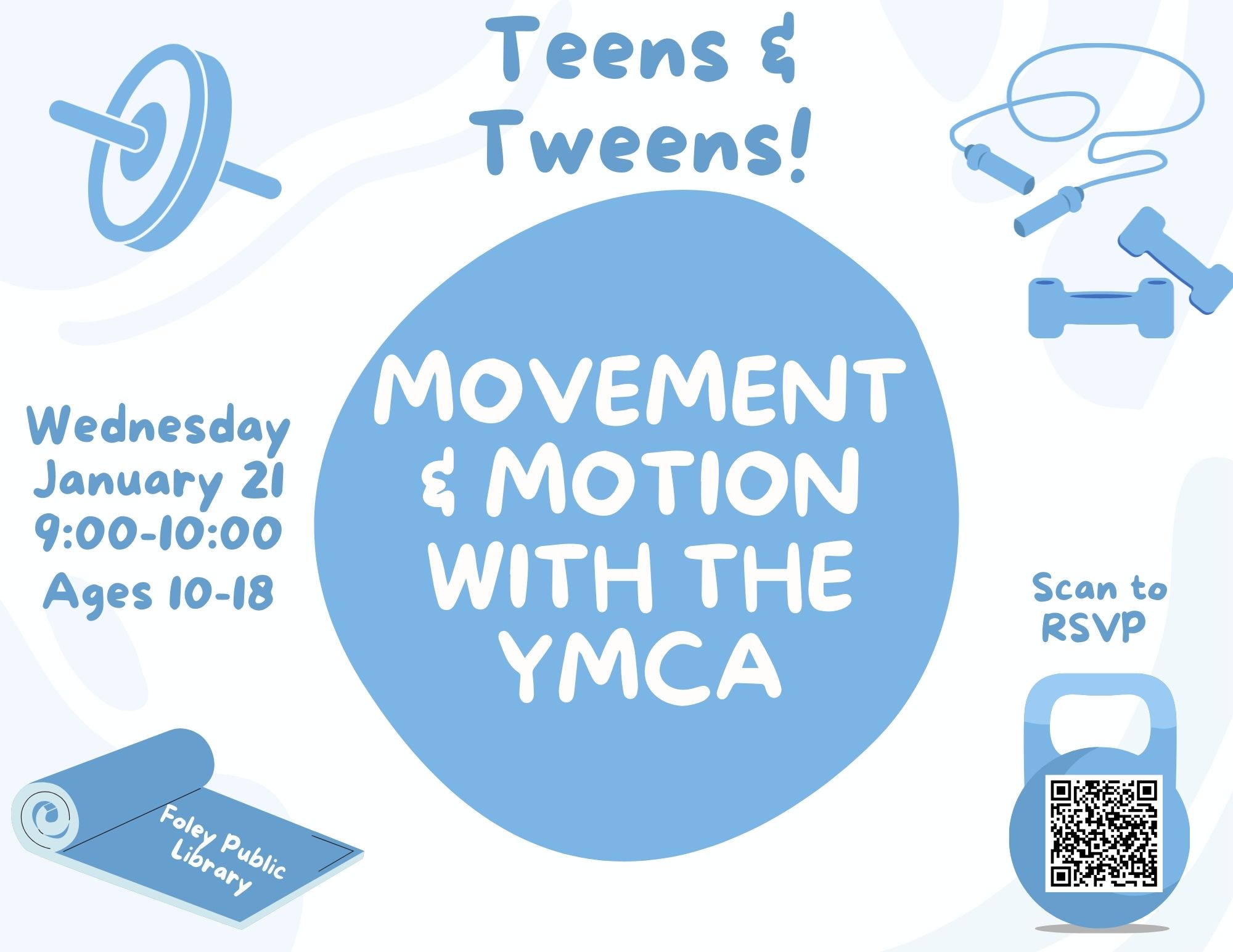 Teens & Tweens!

MOVEMENT & MOTION WITH THE YMCA

Wednesday
January 21
9:00-10:00
Ages 10-18

Scan to RSVP

Foley Public Library